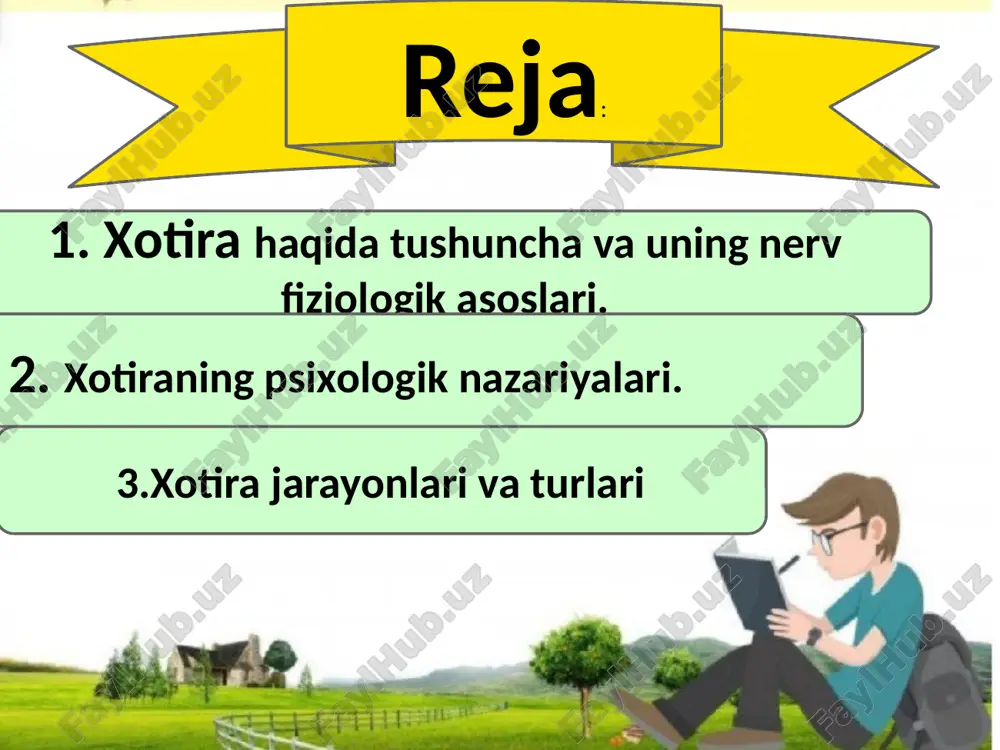 Reja:

1. Xotira haqida tushuncha va uning nerv fiziologik asoslari.

2. Xotiraning psixologik nazariyalari.

3.Xotira jarayonlari va turlari

FaylHub.uz